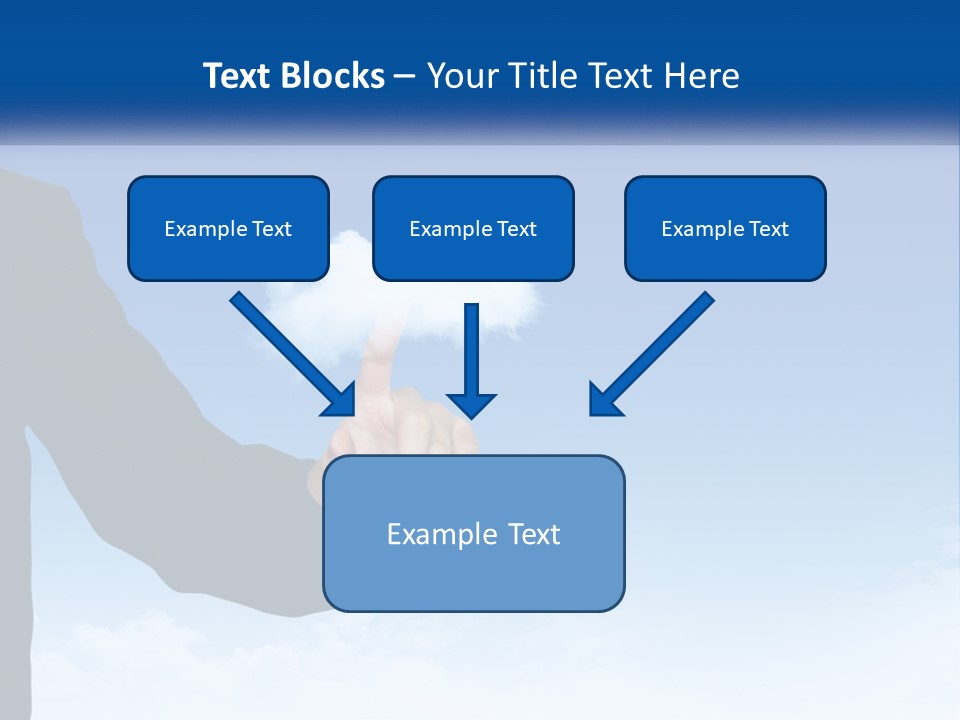 Text Blocks – Your Title Text Here

Example Text

Example Text

Example Text

Example Text